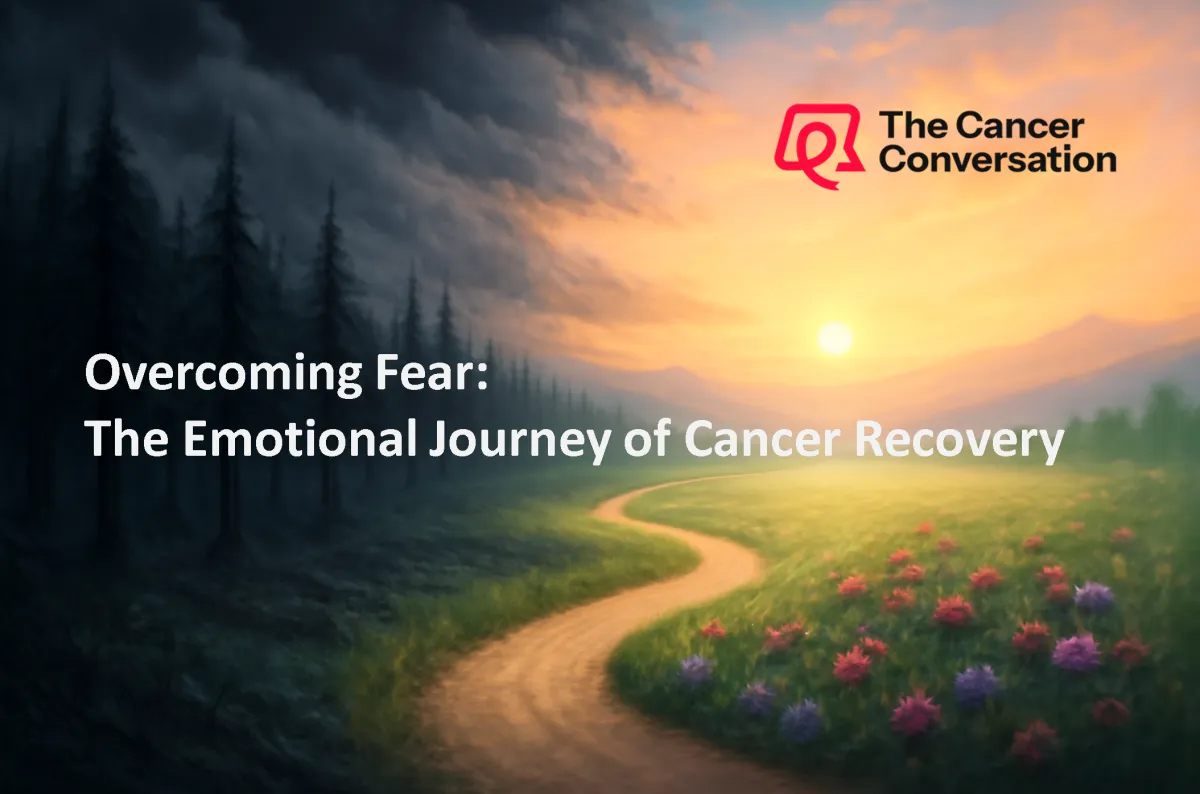 The Cancer Conversation

Overcoming Fear:
The Emotional Journey of Cancer Recovery